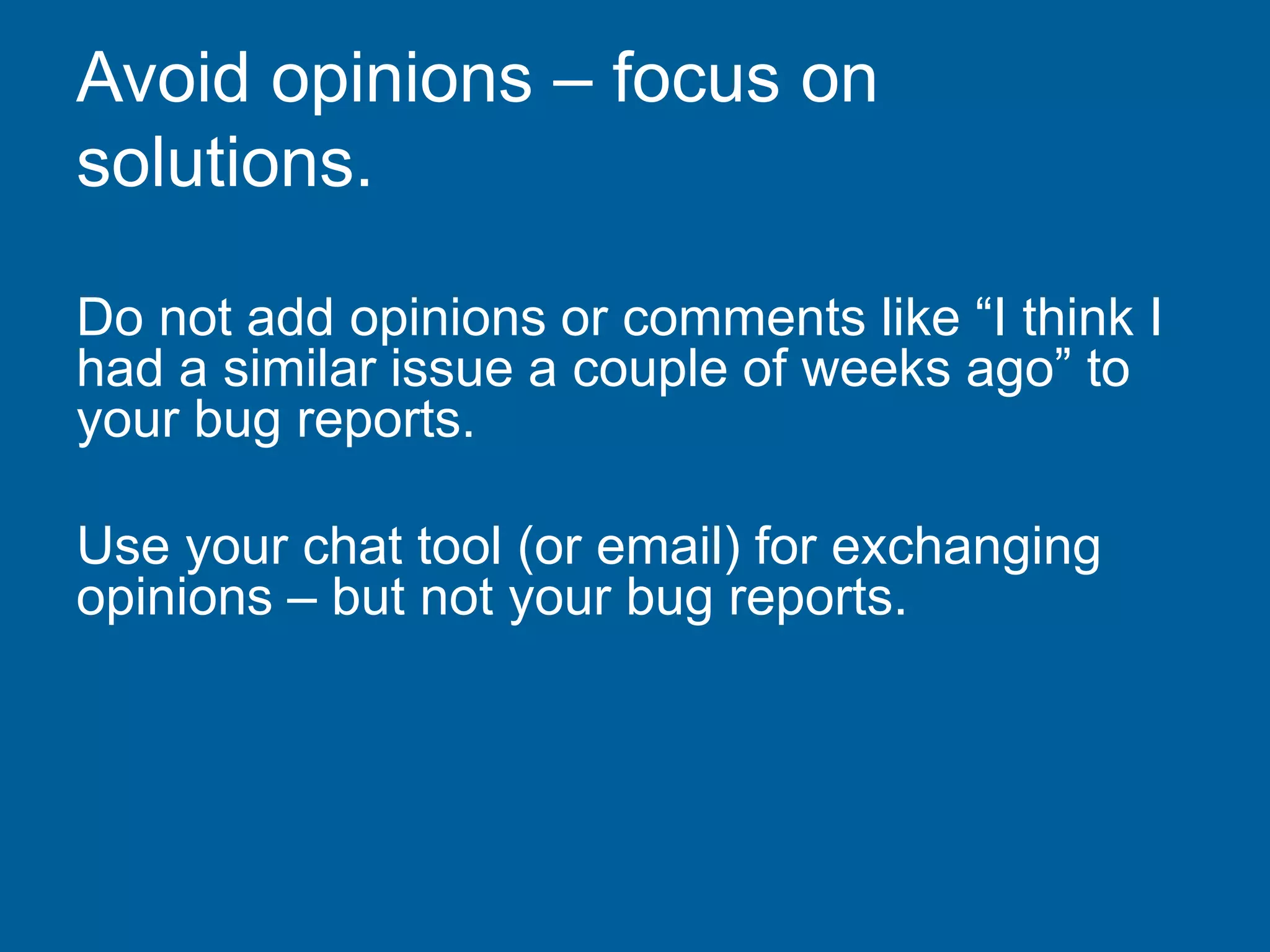 Avoid opinions – focus on solutions.

Do not add opinions or comments like “I think I had a similar issue a couple of weeks ago” to your bug reports.

Use your chat tool (or email) for exchanging opinions – but not your bug reports.